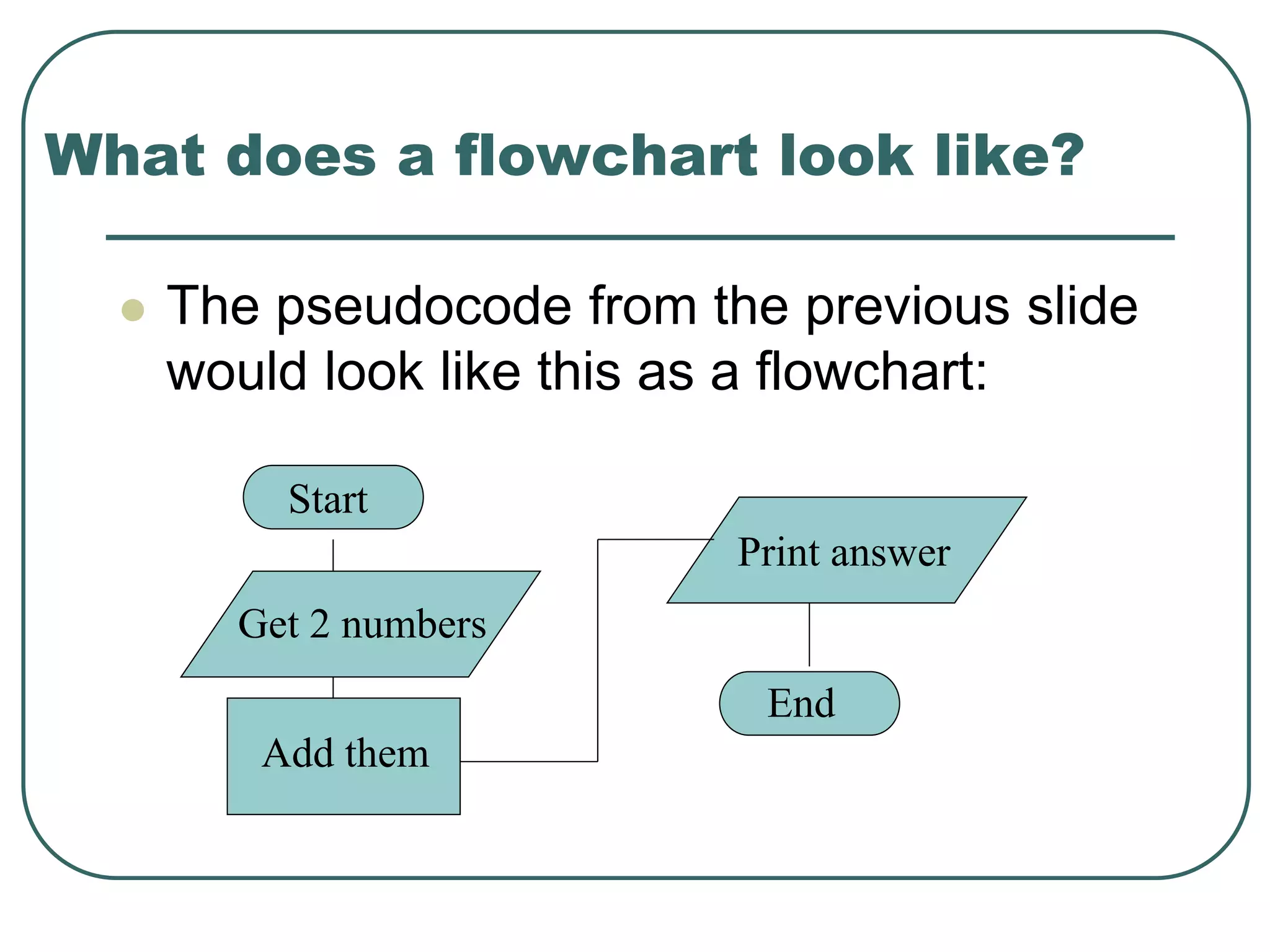 What does a flowchart look like?

The pseudocode from the previous slide would look like this as a flowchart:

Start

Get 2 numbers

Add them

Print answer

End